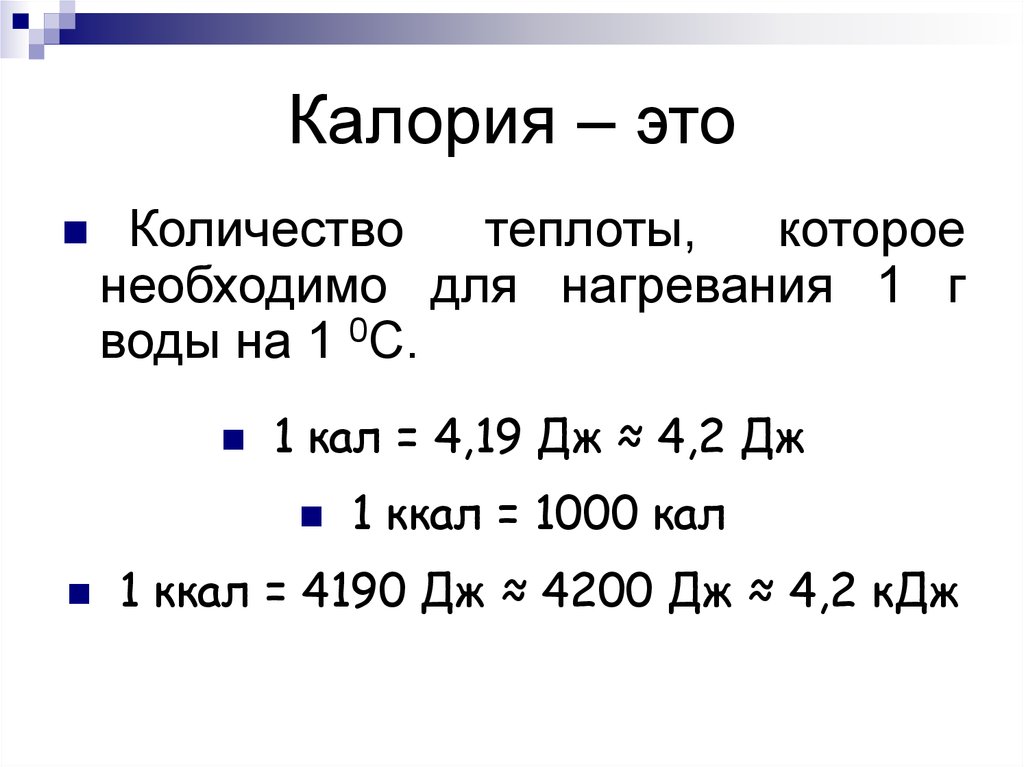 Калория – это

Количество теплоты, которое необходимо для нагревания 1 г воды на 1 $^0$С.

1 кал = 4,19 Дж ≈ 4,2 Дж

1 ккал = 1000 кал

1 ккал = 4190 Дж ≈ 4200 Дж ≈ 4,2 кДж